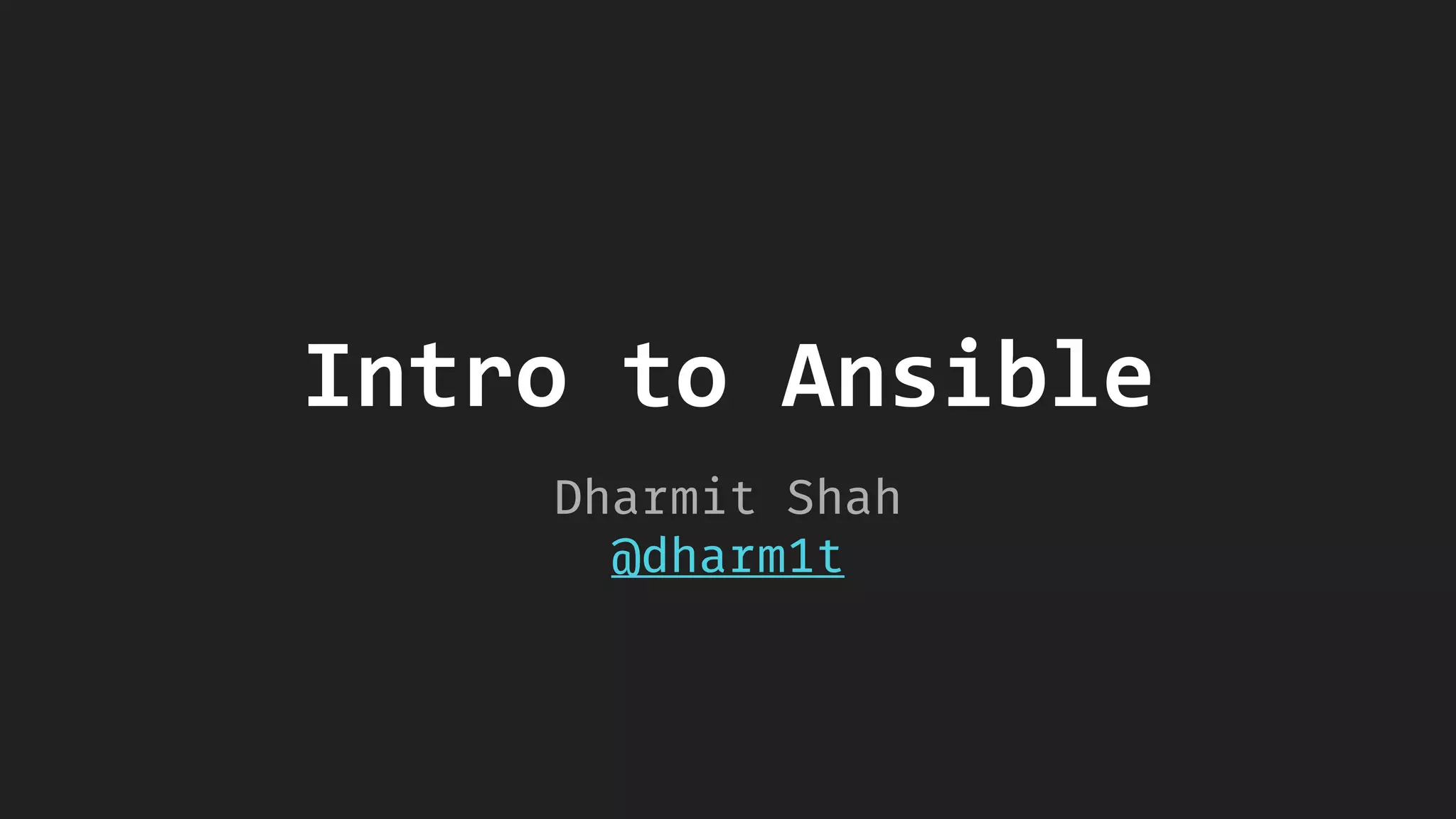 Intro to Ansible

Dharmit Shah
@dharm1t